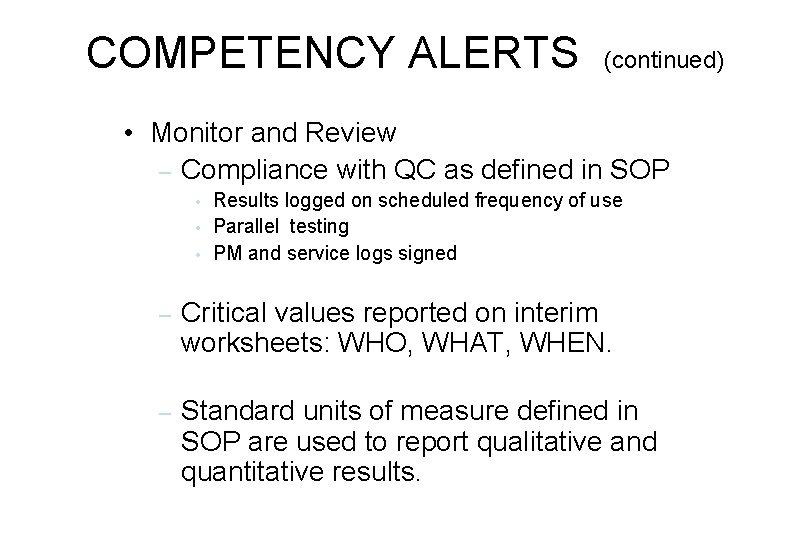 COMPETENCY ALERTS (continued)

• Monitor and Review
– Compliance with QC as defined in SOP
• Results logged on scheduled frequency of use
• Parallel testing
• PM and service logs signed

– Critical values reported on interim worksheets: WHO, WHAT, WHEN.

– Standard units of measure defined in SOP are used to report qualitative and quantitative results.